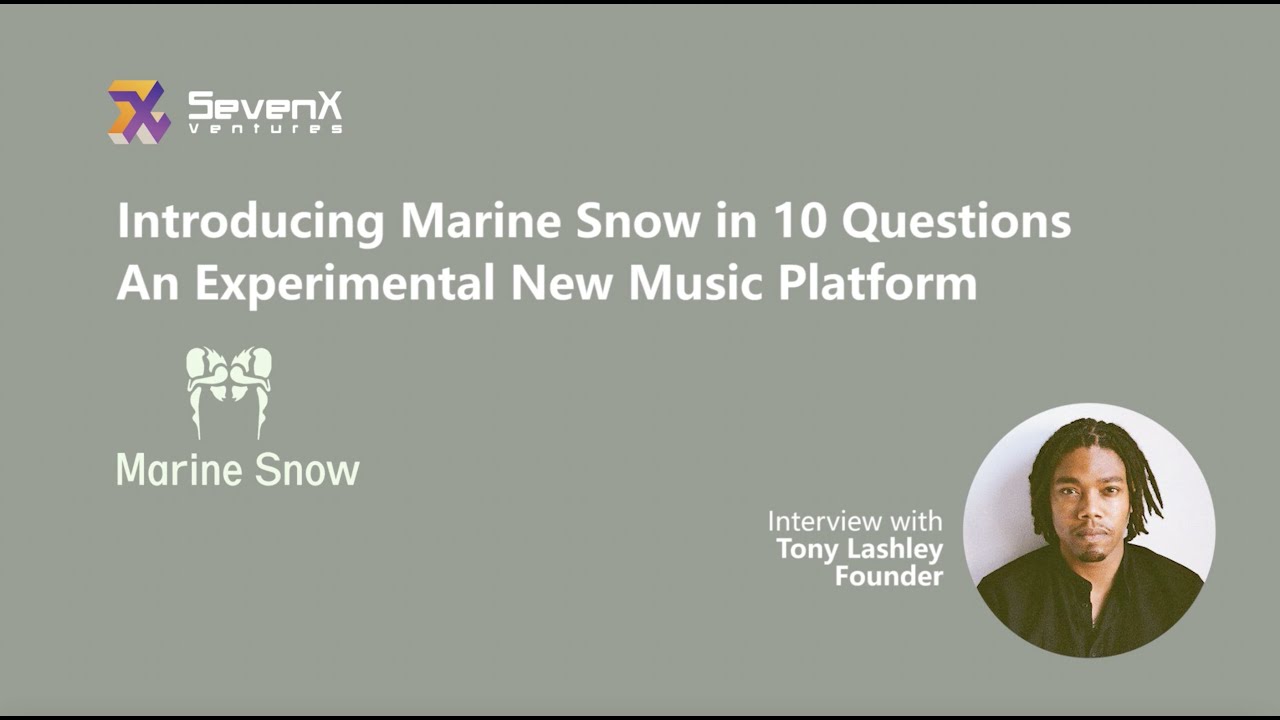 SevenX Ventures

Introducing Marine Snow in 10 Questions
An Experimental New Music Platform

Marine Snow

Interview with
Tony Lashley
Founder